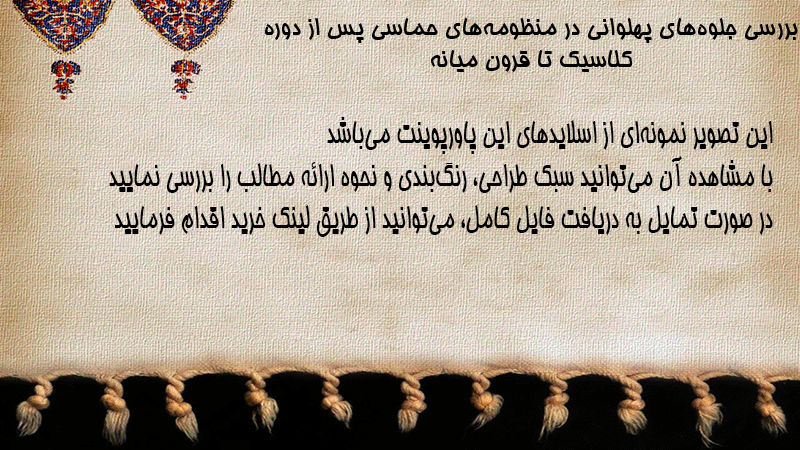 بررسی جلوه‌های پهلوانی در منظومه‌های حماسی پس از دوره کلاسیک تا قرون میانه

این تصویر نمونه‌ای از اسلایدهای این پاورپوینت می‌باشد
با مشاهده آن می‌توانید سبک طراحی، رنگ‌بندی و نحوه ارائه مطالب را بررسی نمایید
در صورت تمایل به دریافت فایل کامل، می‌توانید از طریق لینک خرید اقدام فرمایید